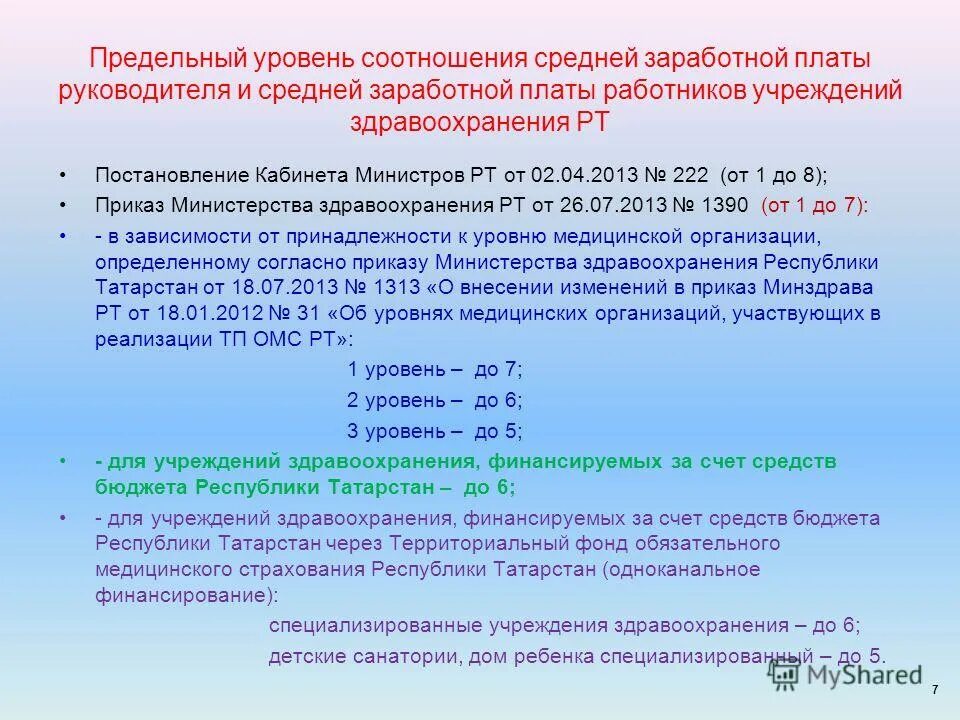 Предельный уровень соотношения средней заработной платы руководителя и средней заработной платы работников учреждений здравоохранения РТ

• Постановление Кабинета Министров РТ от 02.04.2013 № 222 (от 1 до 8);

• Приказ Министерства здравоохранения РТ от 26.07.2013 № 1390 (от 1 до 7):

• - в зависимости от принадлежности к уровню медицинской организации, определенному согласно приказу Министерства здравоохранения Республики Татарстан от 18.07.2013 № 1313 «О внесении изменений в приказ Минздрава РТ от 18.01.2012 № 31 «Об уровнях медицинских организаций, участвующих в реализации ТП ОМС РТ»:

1 уровень – до 7;

2 уровень – до 6;

3 уровень – до 5;

• - для учреждений здравоохранения, финансируемых за счет средств бюджета Республики Татарстан – до 6;

• - для учреждений здравоохранения, финансируемых за счет средств бюджета Республики Татарстан через Территориальный фонд обязательного медицинского страхования Республики Татарстан (одноканальное финансирование):

специализированные учреждения здравоохранения – до 6;

детские санатории, дом ребенка специализированный – до 5.

MyShared

7